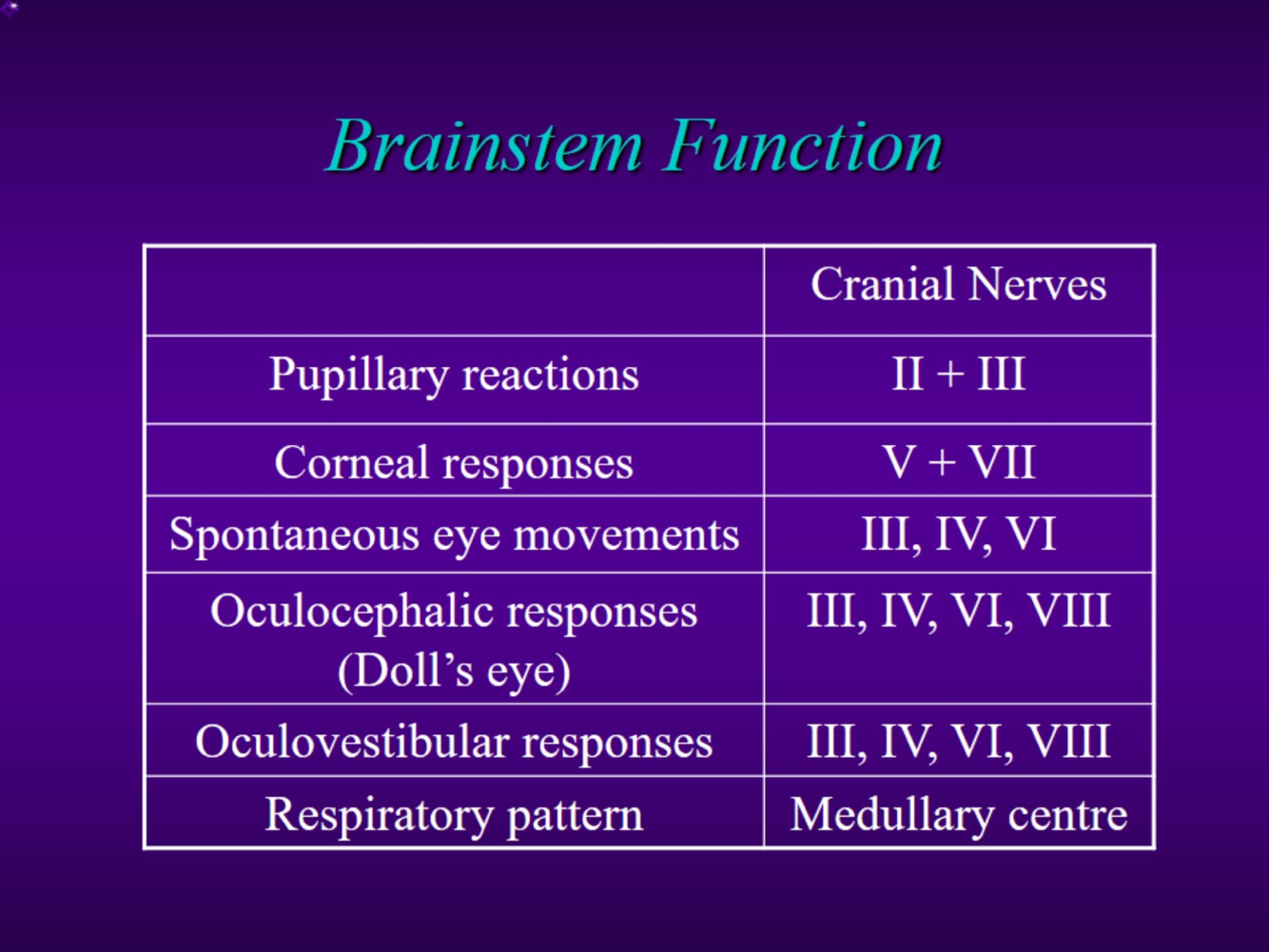 Brainstem Function

| | Cranial Nerves |
|---|---|
| Pupillary reactions | II + III |
| Corneal responses | V + VII |
| Spontaneous eye movements | III, IV, VI |
| Oculocephalic responses (Doll’s eye) | III, IV, VI, VIII |
| Oculovestibular responses | III, IV, VI, VIII |
| Respiratory pattern | Medullary centre |